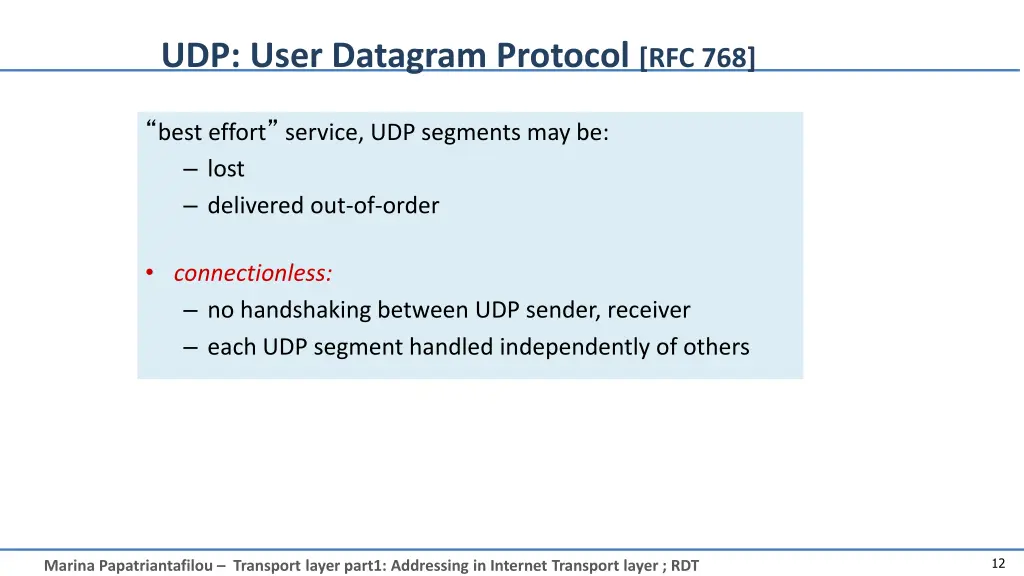 UDP: User Datagram Protocol [RFC 768]

“best effort” service, UDP segments may be:
– lost
– delivered out-of-order

• connectionless:
– no handshaking between UDP sender, receiver
– each UDP segment handled independently of others

Marina Papatriantafilou – Transport layer part1: Addressing in Internet Transport layer ; RDT

12